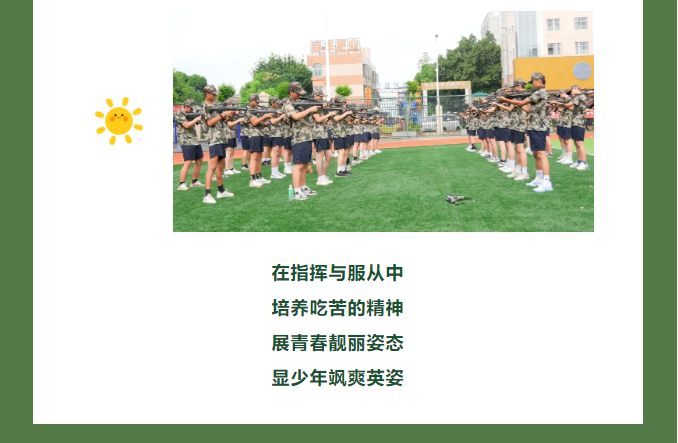 在指挥与服从中
培养吃苦的精神
展青春靓丽姿态
显少年飒爽英姿